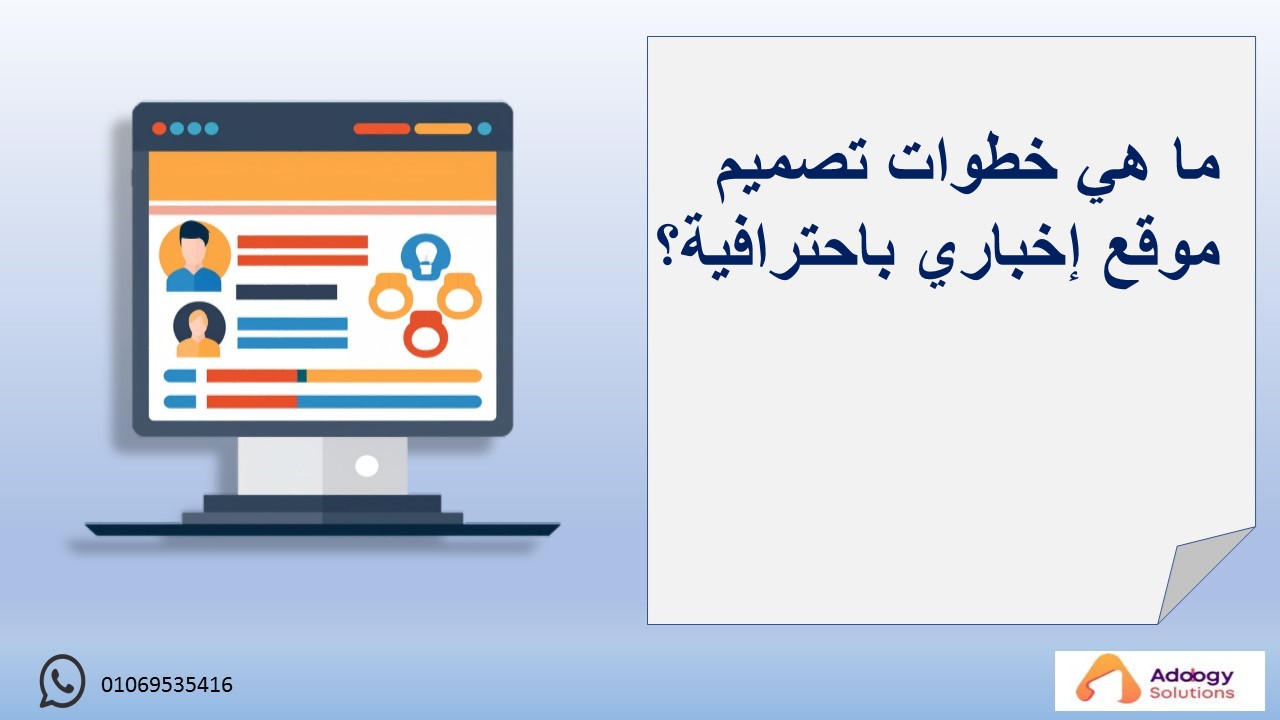 ما هي خطوات تصميم موقع إخباري باحترافية؟

01069535416

Adology Solutions